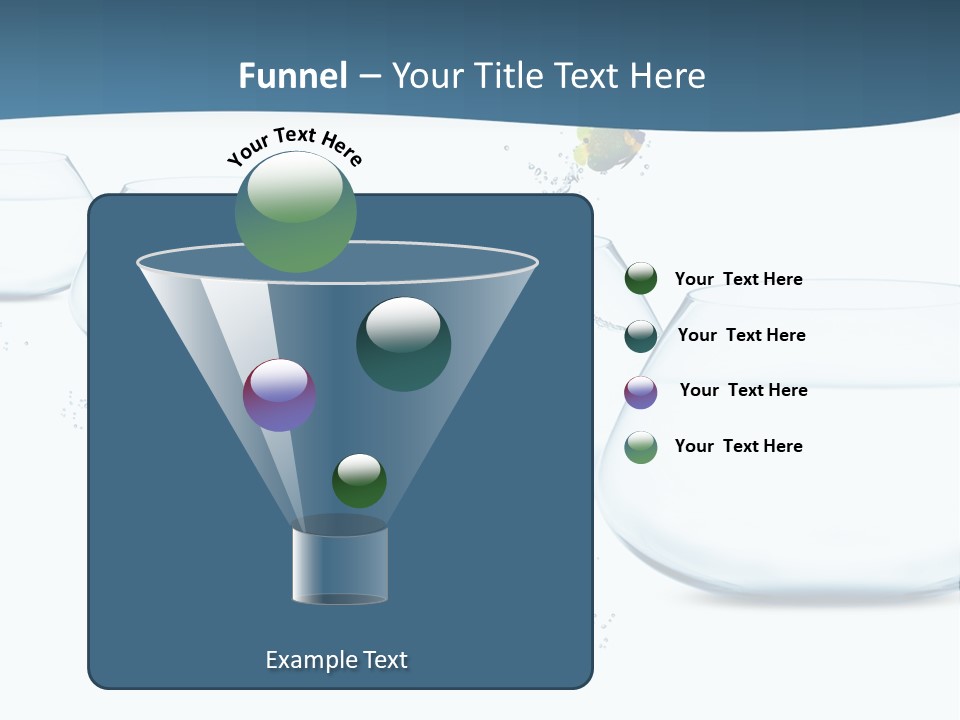 Funnel – Your Title Text Here

Your Text Here

Your Text Here

Your Text Here

Your Text Here

Your Text Here

Example Text